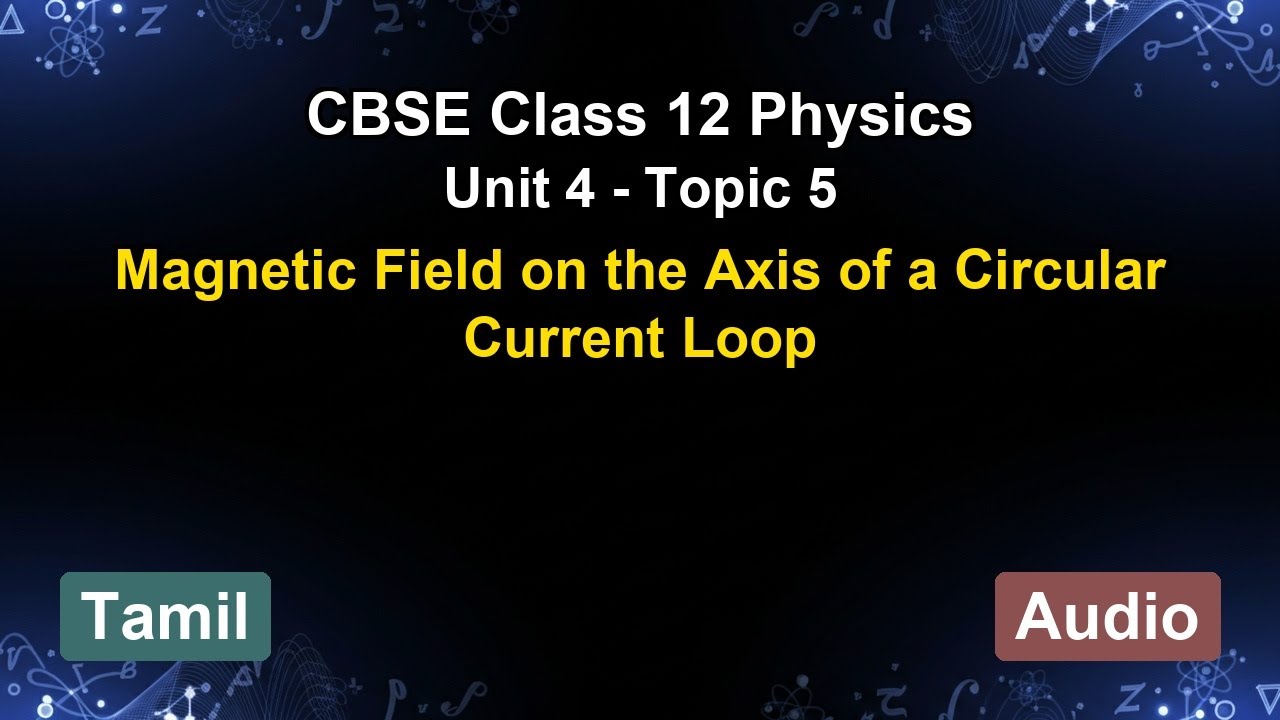 CBSE Class 12 Physics
Unit 4 - Topic 5
Magnetic Field on the Axis of a Circular Current Loop

Tamil

Audio